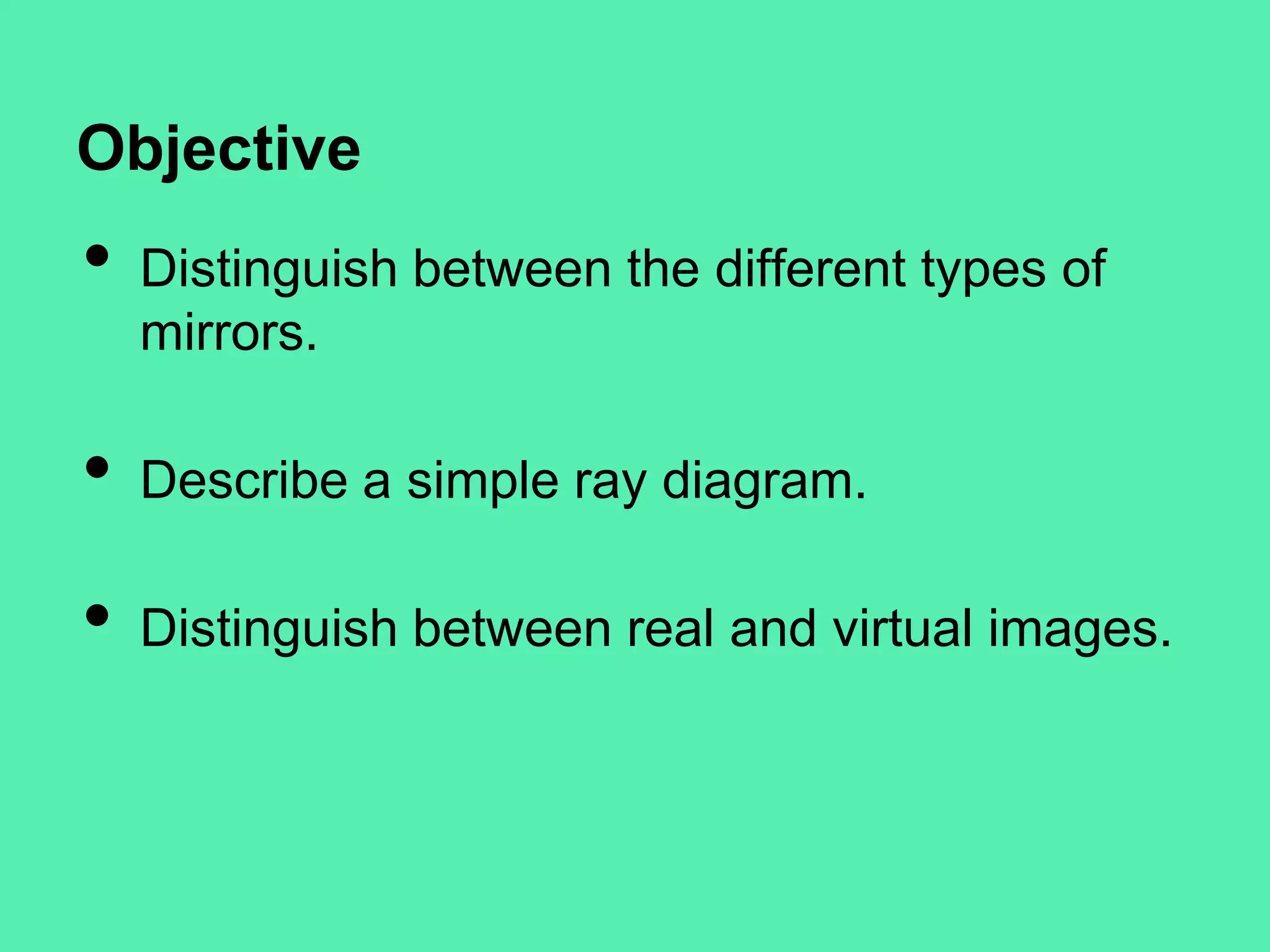 Objective

• Distinguish between the different types of mirrors.

• Describe a simple ray diagram.

• Distinguish between real and virtual images.